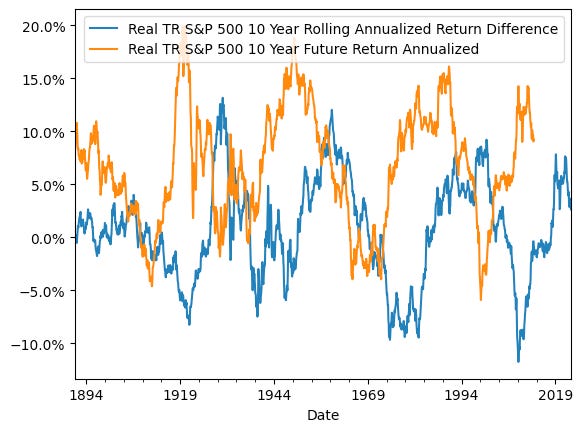 Real TR S&P 500 10 Year Rolling Annualized Return Difference
Real TR S&P 500 10 Year Future Return Annualized

20.0%
15.0%
10.0%
5.0%
0.0%
−5.0%
−10.0%

1894
1919
1944
1969
1994
2019
Date